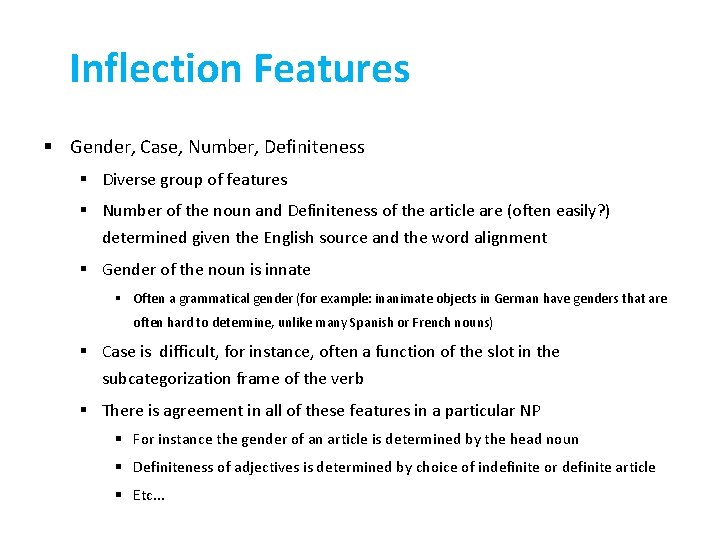 Inflection Features

▪ Gender, Case, Number, Definiteness

▪ Diverse group of features

▪ Number of the noun and Definiteness of the article are (often easily?) determined given the English source and the word alignment

▪ Gender of the noun is innate

▪ Often a grammatical gender (for example: inanimate objects in German have genders that are often hard to detemine, unlike many Spanish or French nouns)

▪ Case is difficult, for instance, often a function of the slot in the subcategorization frame of the verb

▪ There is agreement in all of these features in a particular NP

▪ For instance the gender of an article is determined by the head noun

▪ Definiteness of adjectives is determined by choice of indefinite or definite article

▪ Etc...